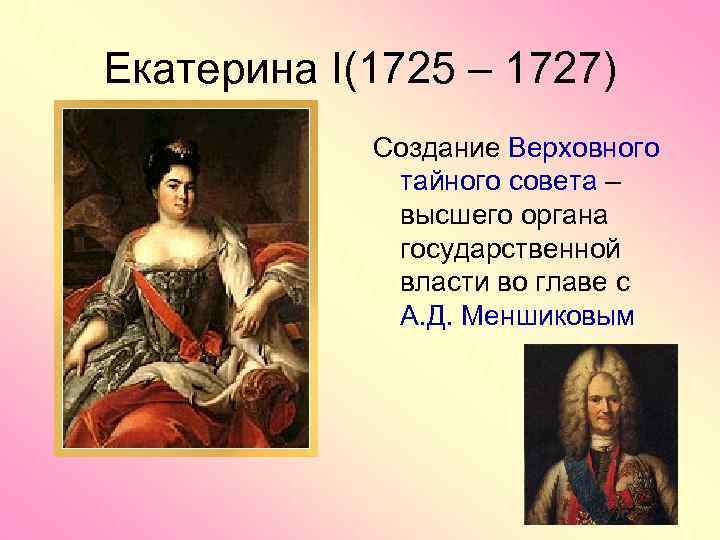 Екатерина I(1725 – 1727)

Создание Верховного тайного совета – высшего органа государственной власти во главе с А.Д. Меншиковым